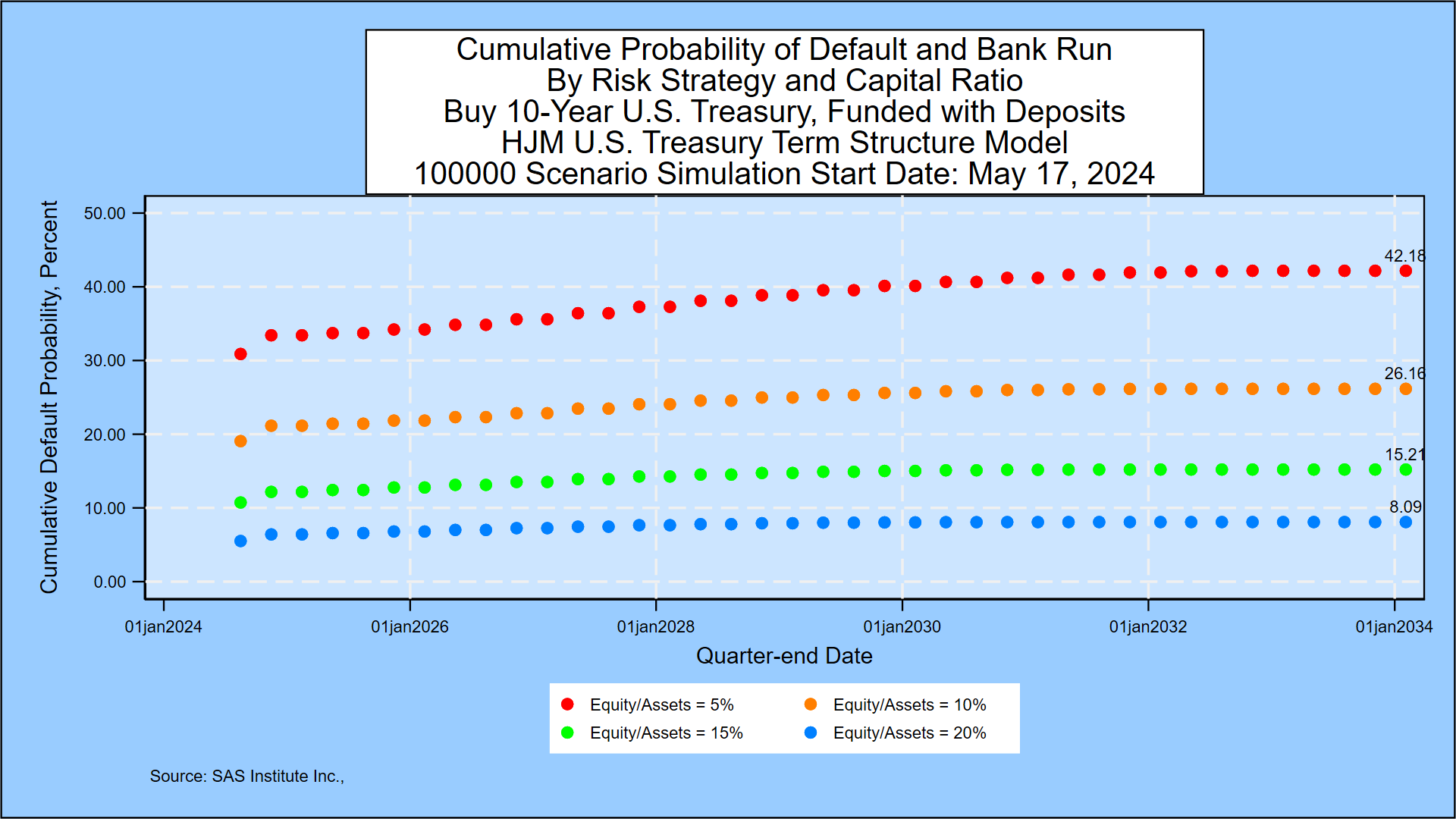 Cumulative Probability of Default and Bank Run
By Risk Strategy and Capital Ratio
Buy 10-Year U.S. Treasury, Funded with Deposits
HJM U.S. Treasury Term Structure Model
100000 Scenario Simulation Start Date: May 17, 2024

Cumulative Default Probability, Percent

50.00
40.00
30.00
20.00
10.00
0.00

42.18
26.16
15.21
8.09

01jan2024
01jan2026
01jan2028
01jan2030
01jan2032
01jan2034

Quarter-end Date

Equity/Assets = 5%
Equity/Assets = 10%
Equity/Assets = 15%
Equity/Assets = 20%

Source: SAS Institute Inc.,